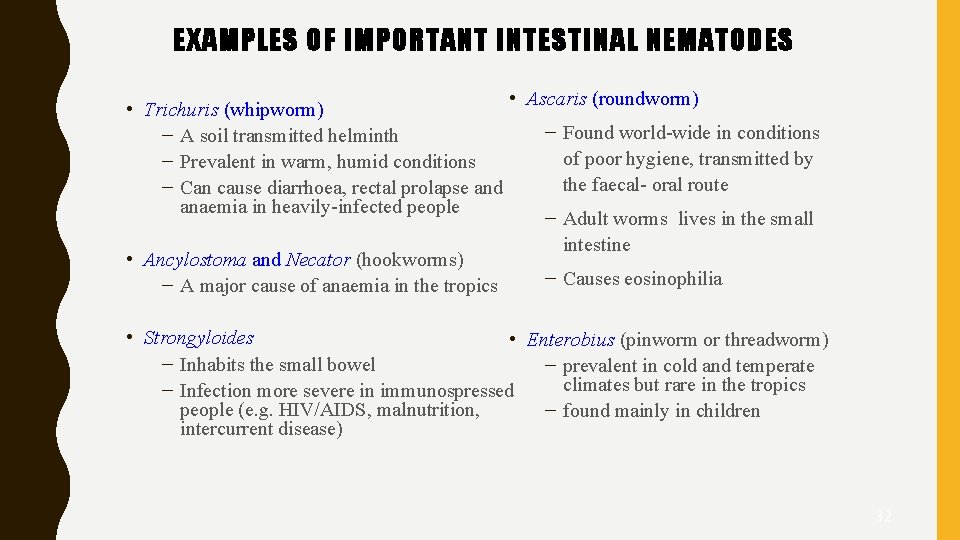 EXAMPLES OF IMPORTANT INTESTINAL NEMATODES

• Trichuris (whipworm)
– A soil transmitted helminth
– Prevalent in warm, humid conditions
– Can cause diarrhoea, rectal prolapse and anaemia in heavily-infected people

• Ancylostoma and Necator (hookworms)
– A major cause of anaemia in the tropics

• Strongyloides
– Inhabits the small bowel
– Infection more severe in immunospressed people (e.g. HIV/AIDS, malnutrition, intercurrent disease)

• Ascaris (roundworm)
– Found world-wide in conditions of poor hygiene, transmitted by the faecal- oral route
– Adult worms lives in the small intestine
– Causes eosinophilia

• Enterobius (pinworm or threadworm)
– prevalent in cold and temperate climates but rare in the tropics
– found mainly in children

32